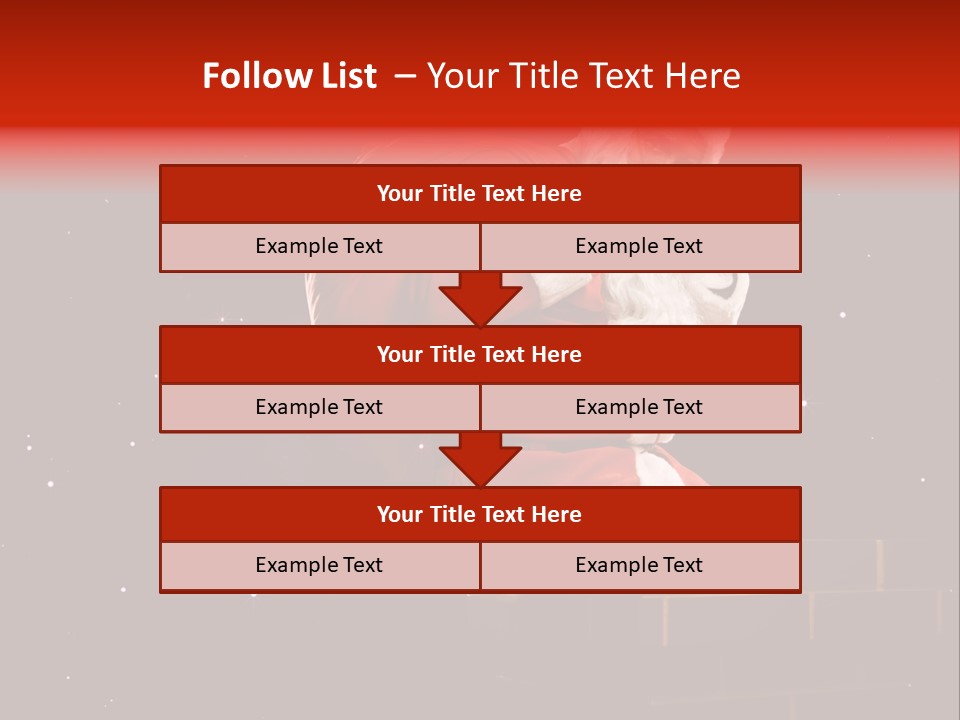 Follow List – Your Title Text Here

Your Title Text Here

Example Text

Example Text

Your Title Text Here

Example Text

Example Text

Your Title Text Here

Example Text

Example Text